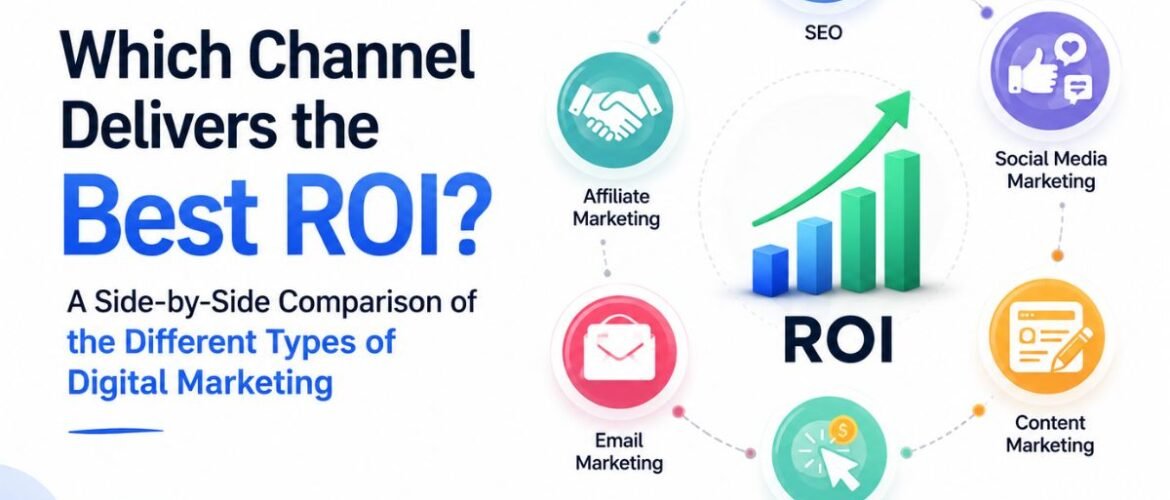 Which Channel Delivers the Best ROI?

A Side-by-Side Comparison of the Different Types of Digital Marketing

SEO

Affiliate Marketing

Social Media Marketing

ROI

Email Marketing

Content Marketing